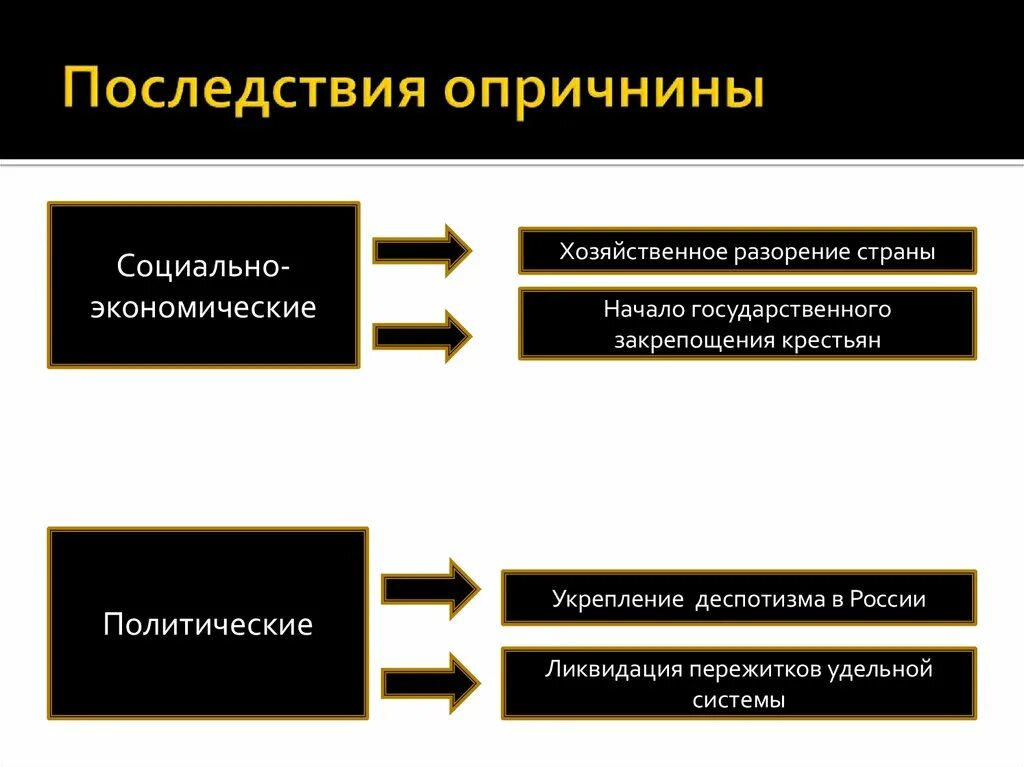 Последствия опричнины

Социально-экономические

Хозяйственное разорение страны

Начало государственного закрепощения крестьян

Политические

Укрепление деспотизма в России

Ликвидация пережитков удельной системы